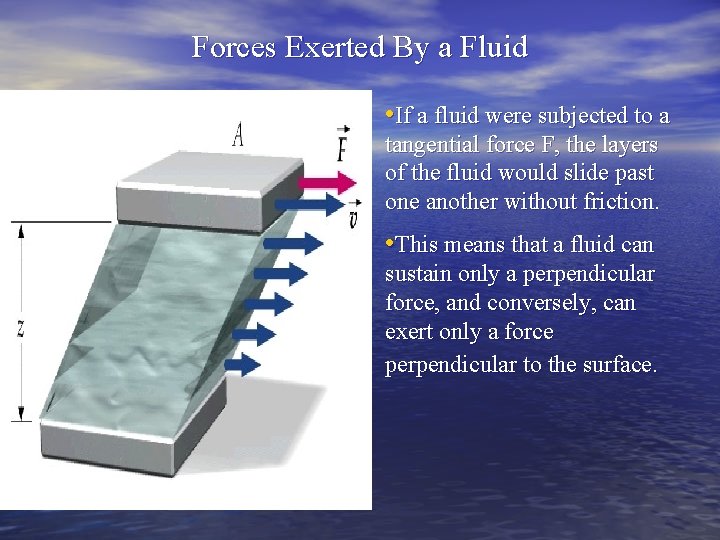 Forces Exerted By a Fluid

$A$

$\vec{F}$

$\vec{v}$

$z$

•If a fluid were subjected to a tangential force F, the layers of the fluid would slide past one another without friction.

•This means that a fluid can sustain only a perpendicular force, and conversely, can exert only a force perpendicular to the surface.